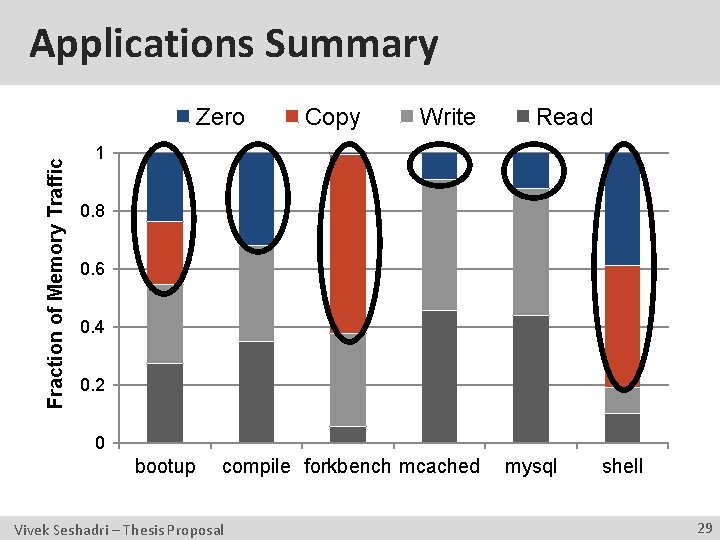 Applications Summary

Zero Copy Write Read

Fraction of Memory Traffic

1
0.8
0.6
0.4
0.2
0

bootup compile forkbench mcached mysql shell

Vivek Seshadri – Thesis Proposal

29